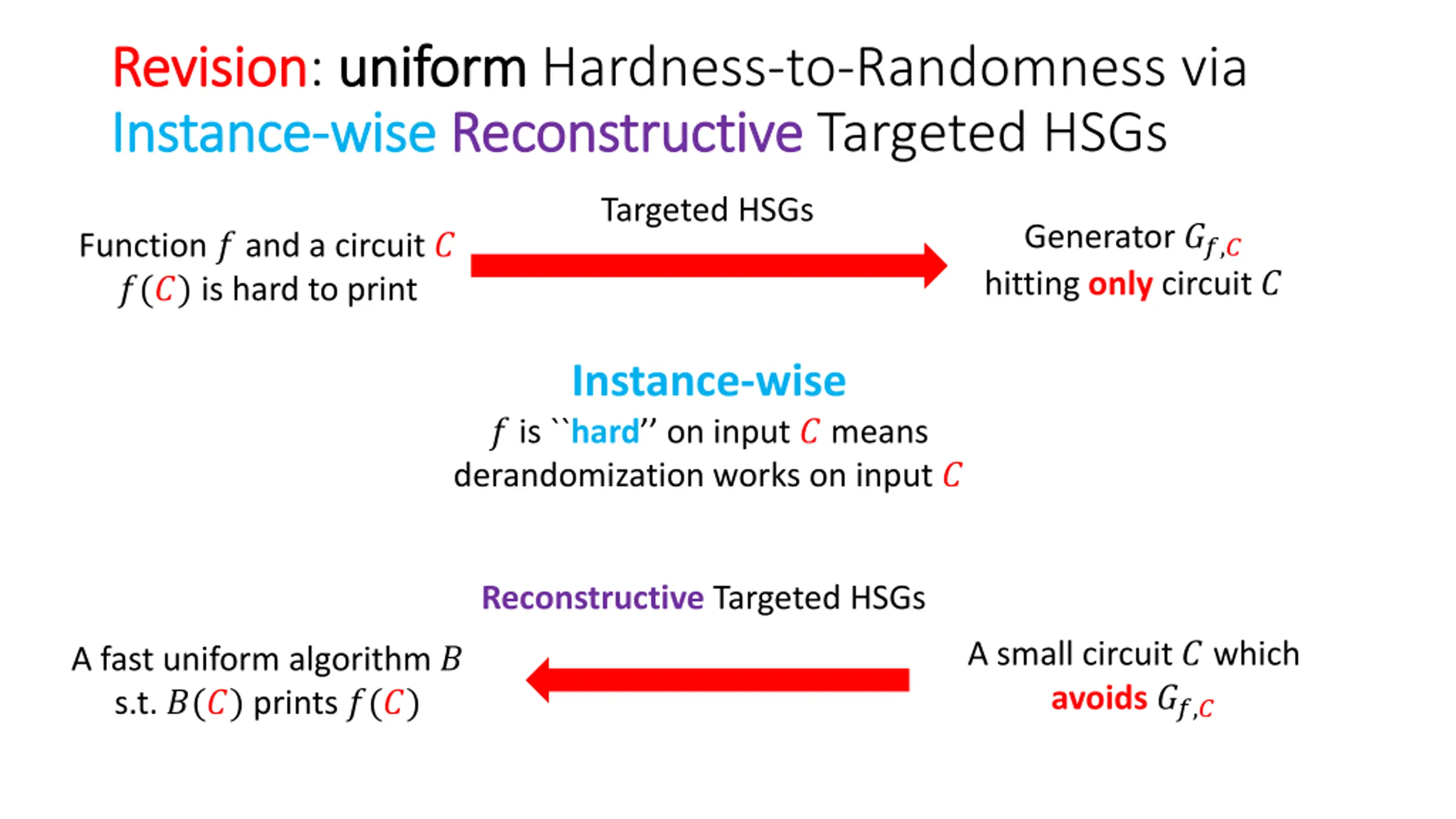 Revision: uniform Hardness-to-Randomness via Instance-wise Reconstructive Targeted HSGs

Function $f$ and a circuit $C$
$f(C)$ is hard to print

Targeted HSGs

Generator $G_{f,C}$
hitting only circuit $C$

Instance-wise
$f$ is ``hard'' on input $C$ means derandomization works on input $C$

Reconstructive Targeted HSGs

A fast uniform algorithm $B$
s.t. $B(C)$ prints $f(C)$

A small circuit $C$ which
avoids $G_{f,C}$